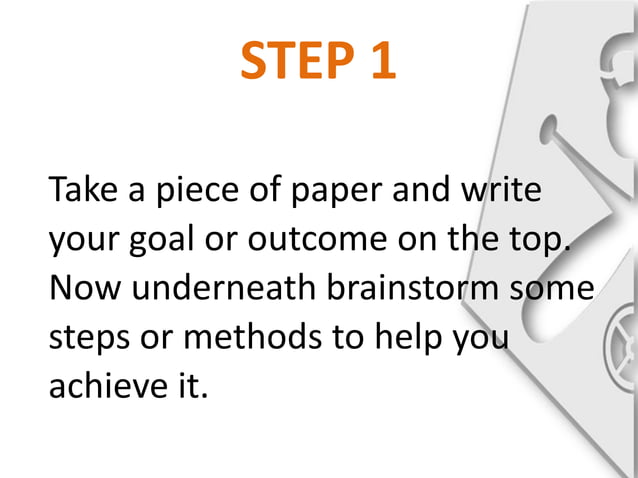 STEP 1

Take a piece of paper and write your goal or outcome on the top. Now underneath brainstorm some steps or methods to help you achieve it.